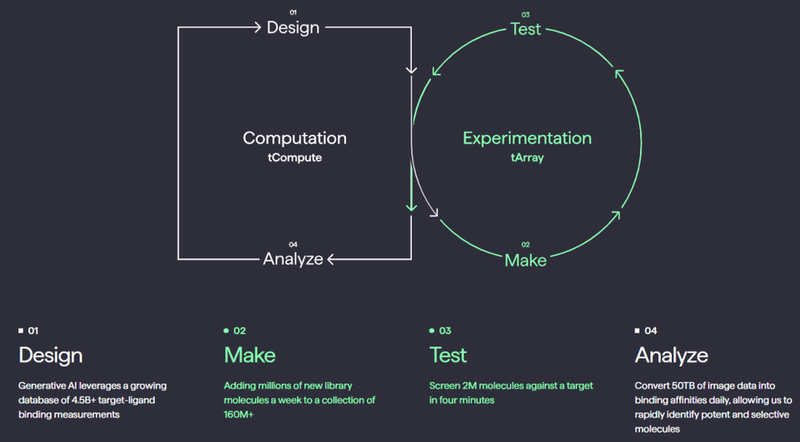 01
Design

03
Test

Computation
tCompute

Experimentation
tArray

04
Analyze

02
Make

01
Design
Generative AI leverages a growing database of 4.5B+ target-ligand binding measurements

02
Make
Adding millions of new library molecules a week to a collection of 160M+

03
Test
Screen 2M molecules against a target in four minutes

04
Analyze
Convert 50TB of image data into binding affinities daily, allowing us to rapidly identify potent and selective molecules